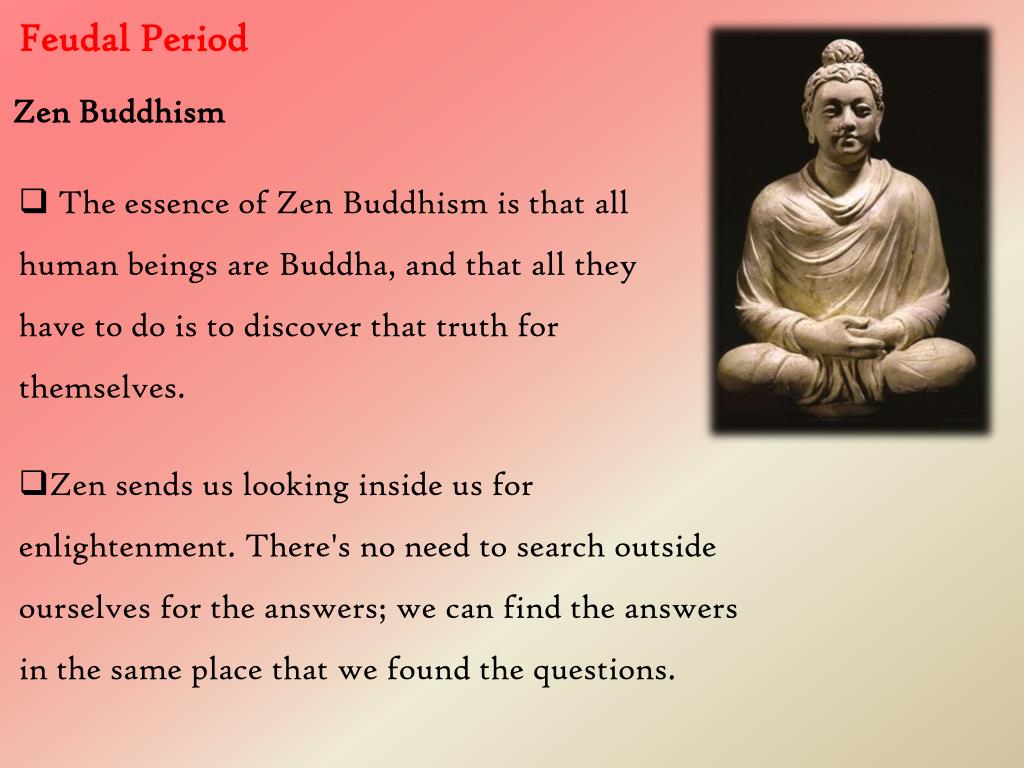 Feudal Period

Zen Buddhism

❑ The essence of Zen Buddhism is that all human beings are Buddha, and that all they have to do is to discover that truth for themselves.

❑Zen sends us looking inside us for enlightenment. There's no need to search outside ourselves for the answers; we can find the answers in the same place that we found the questions.